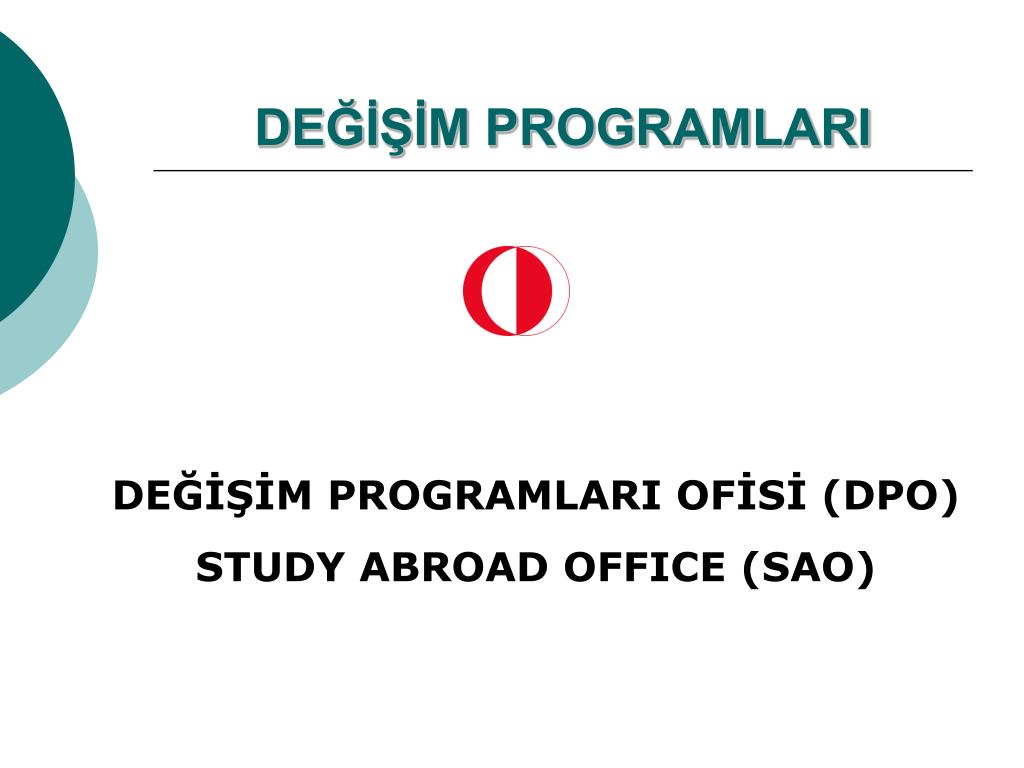 DEĞİŞİM PROGRAMLARI

DEĞİŞİM PROGRAMLARI OFİSİ (DPO)

STUDY ABROAD OFFICE (SAO)